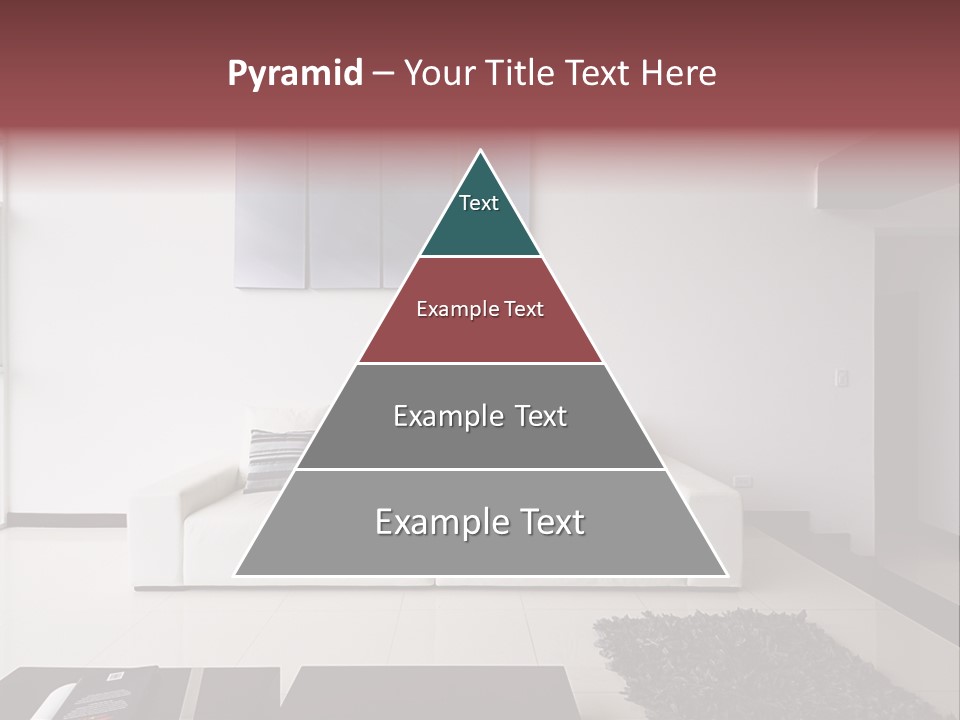 Pyramid – Your Title Text Here

Text

Example Text

Example Text

Example Text